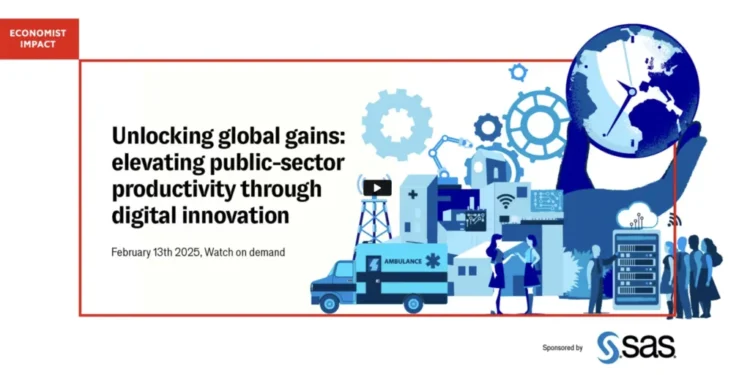 ECONOMIST IMPACT

Unlocking global gains: elevating public-sector productivity through digital innovation

February 13th 2025, Watch on demand

AMBULANCE

Sponsored by sas